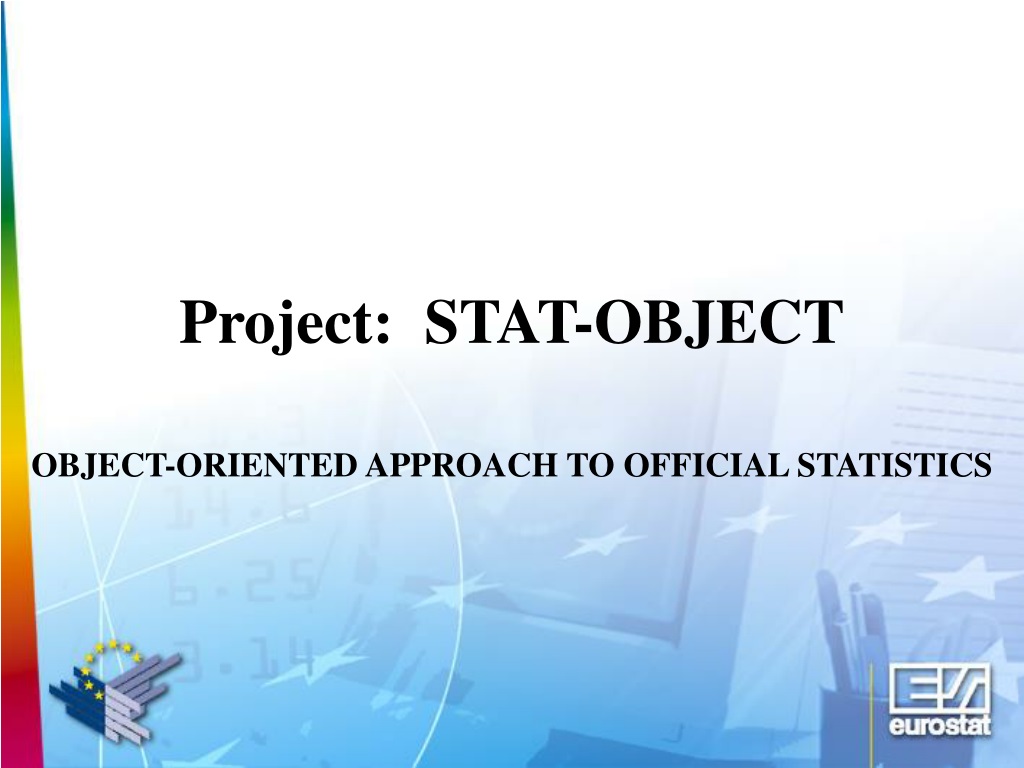 Project: STAT-OBJECT

OBJECT-ORIENTED APPROACH TO OFFICIAL STATISTICS

eurostat